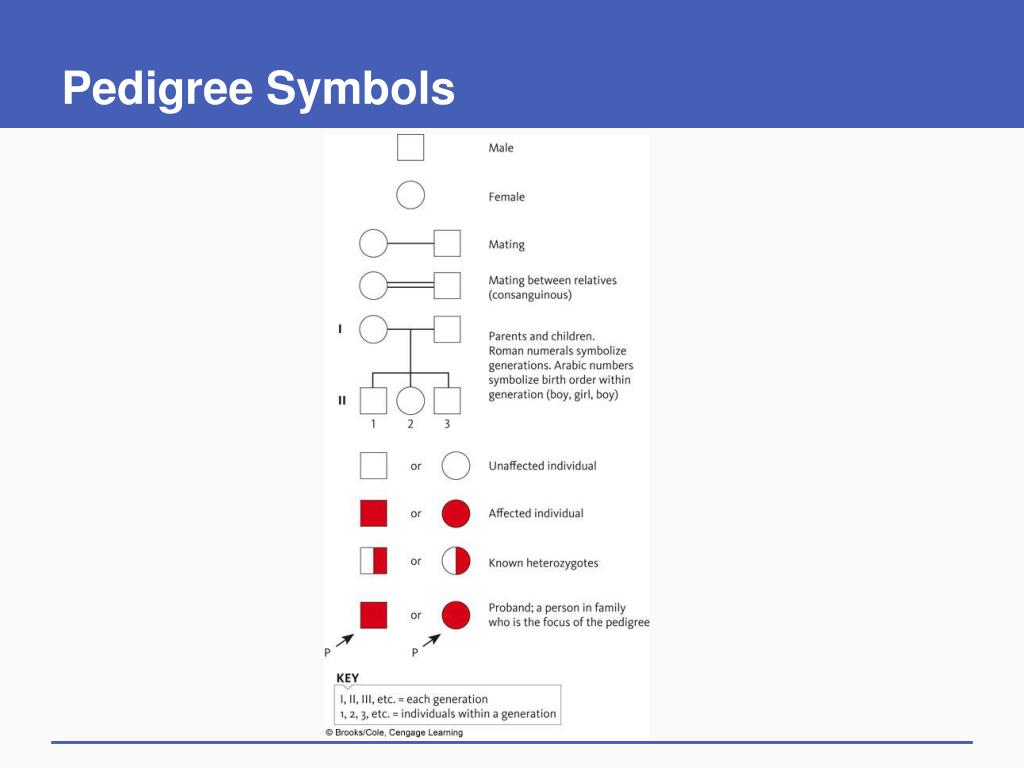 Pedigree Symbols

Male

Female

Mating

Mating between relatives (consanguinous)

I

II

1 2 3

Parents and children. Roman numerals symbolize generations. Arabic numbers symbolize birth order within generation (boy, girl, boy)

or Unaffected individual

or Affected individual

or Known heterozygotes

or Proband; a person in family who is the focus of the pedigree

P P

KEY
I, II, III, etc. = each generation
1, 2, 3, etc. = individuals within a generation

© Brooks/Cole, Cengage Learning